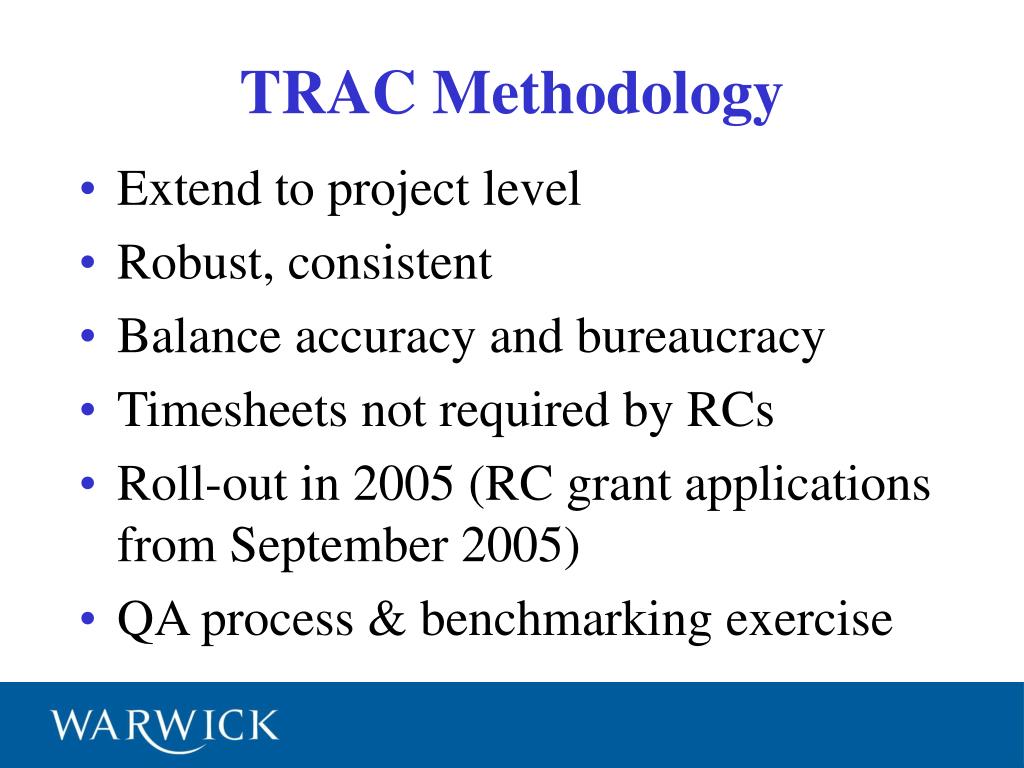 TRAC Methodology

• Extend to project level
• Robust, consistent
• Balance accuracy and bureaucracy
• Timesheets not required by RCs
• Roll-out in 2005 (RC grant applications from September 2005)
• QA process & benchmarking exercise

WARWICK